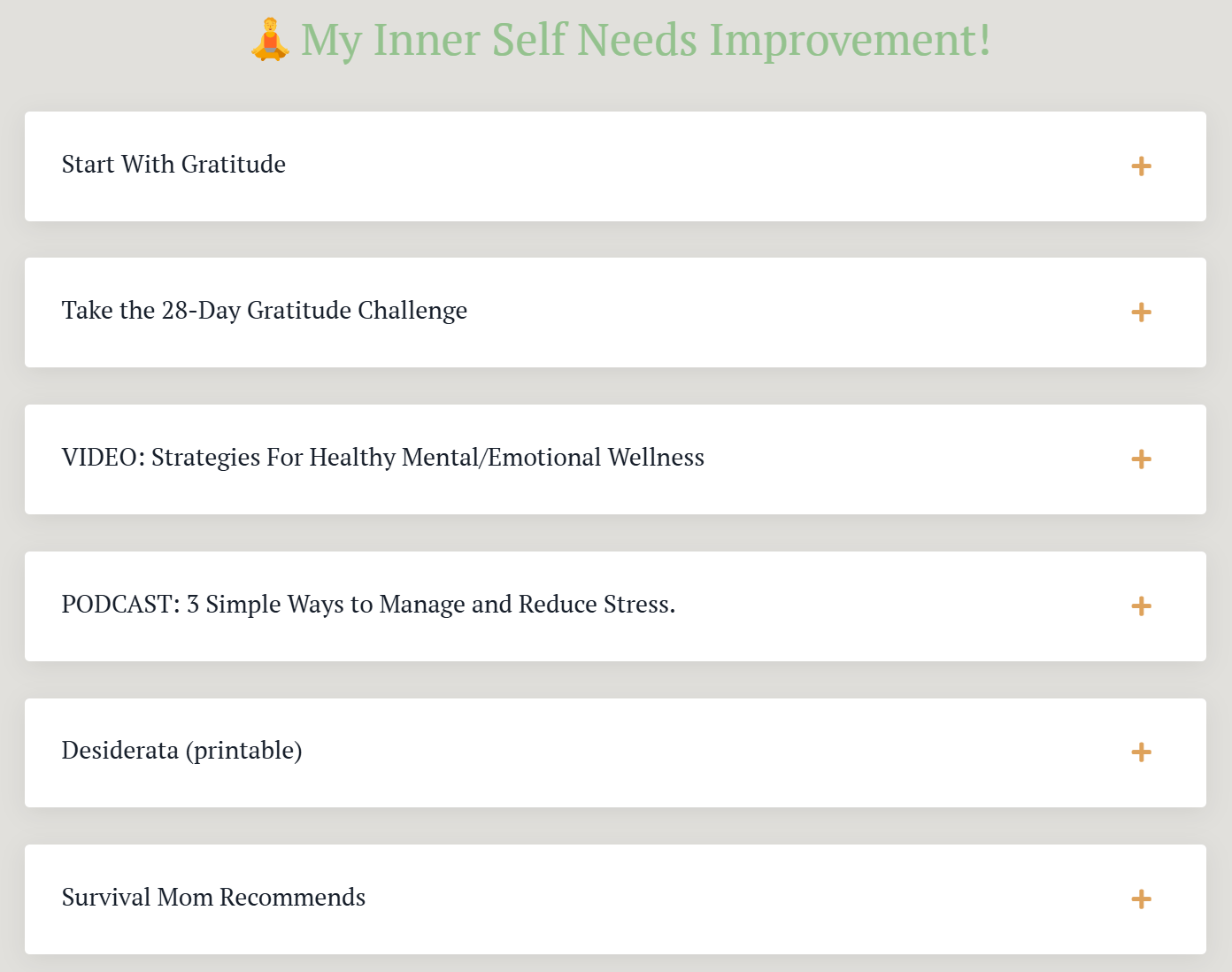 🧘 My Inner Self Needs Improvement!

Start With Gratitude +

Take the 28-Day Gratitude Challenge +

VIDEO: Strategies For Healthy Mental/Emotional Wellness +

PODCAST: 3 Simple Ways to Manage and Reduce Stress. +

Desiderata (printable) +

Survival Mom Recommends +